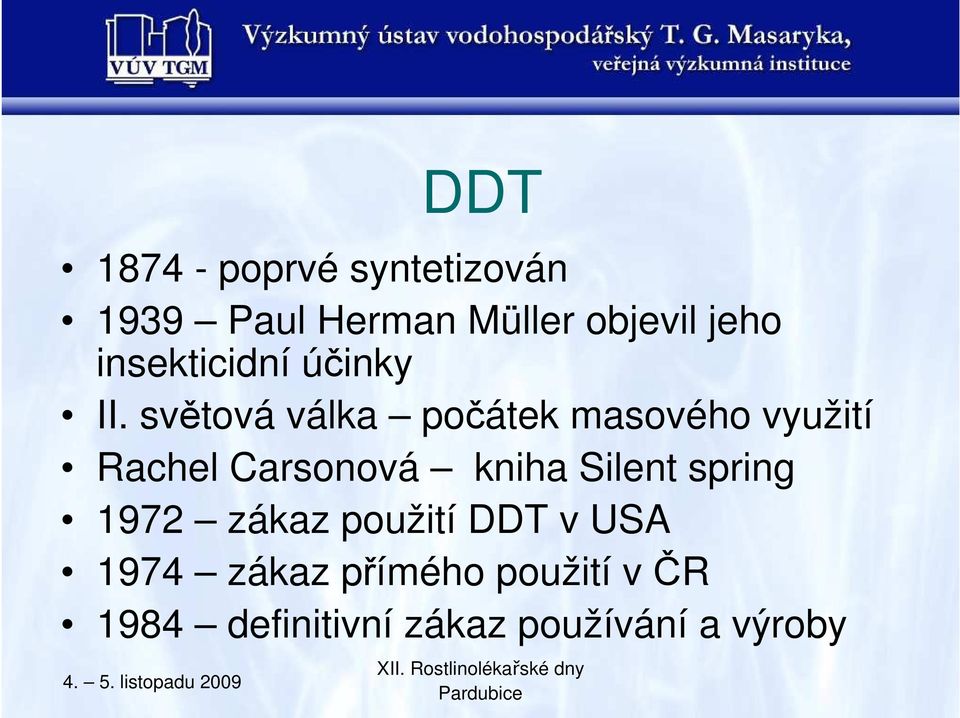 VÚV TGM

Výzkumný ústav vodohospodářský T. G. Masaryka,
veřejná výzkumná instituce

DDT

• 1874 - poprvé syntetizován
• 1939 – Paul Herman Müller objevil jeho insekticidní účinky
• II. světová válka – počátek masového využití
• Rachel Carsonová – kniha Silent spring
• 1972 – zákaz použití DDT v USA
• 1974 – zákaz přímého použití v ČR
• 1984 – definitivní zákaz používání a výroby

4. – 5. listopadu 2009

XII. Rostlinolékařské dny
Pardubice